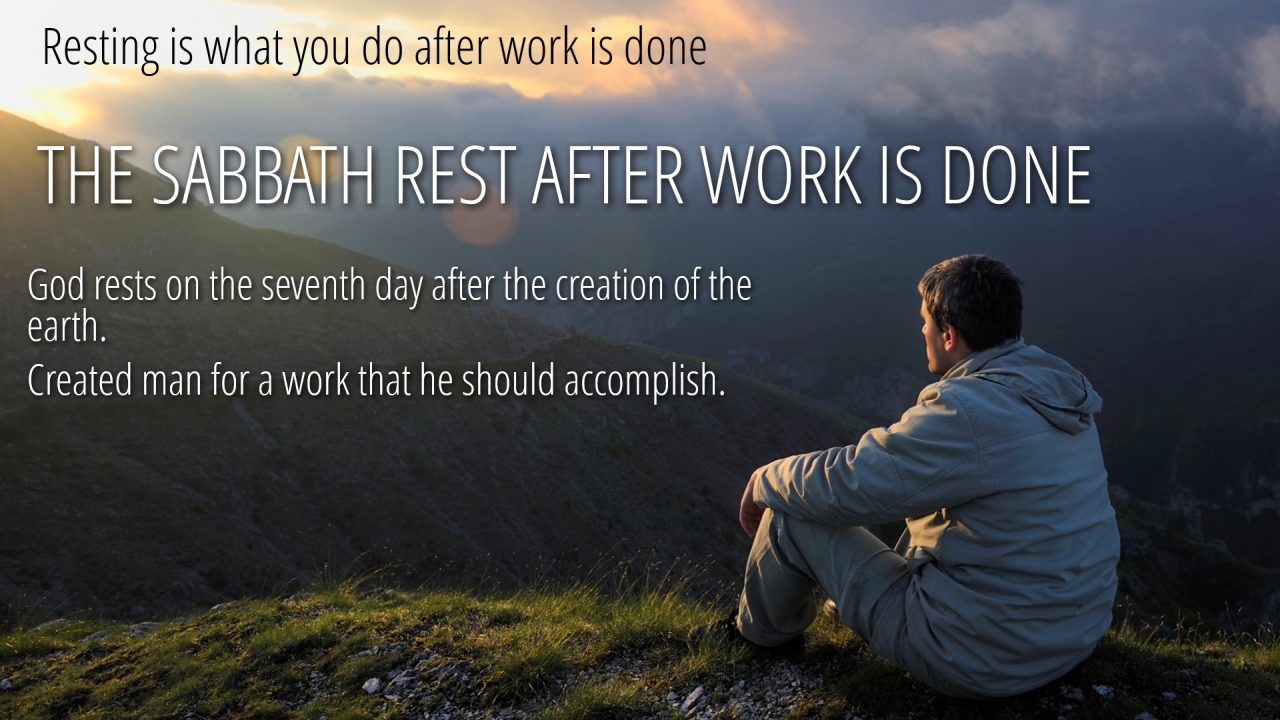 Resting is what you do after work is done

THE SABBATH REST AFTER WORK IS DONE

God rests on the seventh day after the creation of the earth.

Created man for a work that he should accomplish.